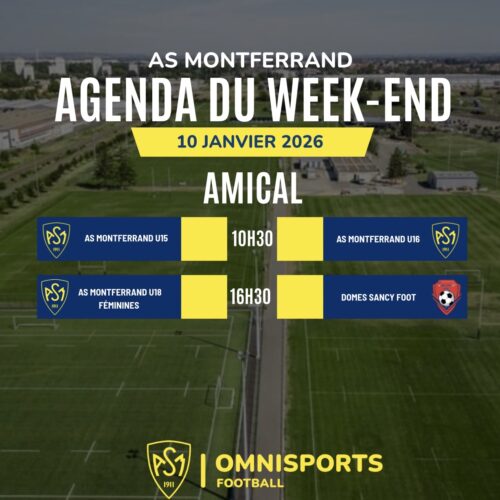 AS MONTFERRAND
AGENDA DU WEEK-END
10 JANVIER 2026
AMICAL

ASM 1911 AS MONTFERRAND U15 10H30 AS MONTFERRAND U16 ASM 1911

ASM 1911 AS MONTFERRAND U18 FÉMININES 16H30 DOMES SANCY FOOT

ASM 1911 | OMNISPORTS FOOTBALL